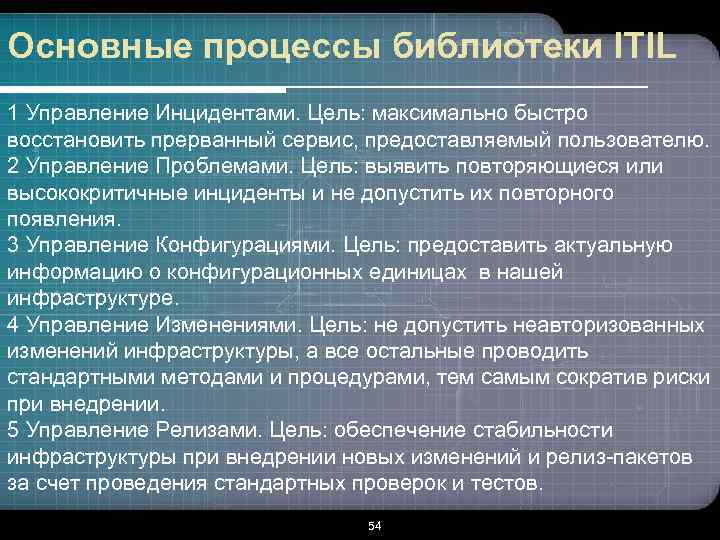 Основные процессы библиотеки ITIL

1 Управление Инцидентами. Цель: максимально быстро восстановить прерванный сервис, предоставляемый пользователю.
2 Управление Проблемами. Цель: выявить повторяющиеся или высококритичные инциденты и не допустить их повторного появления.
3 Управление Конфигурациями. Цель: предоставить актуальную информацию о конфигурационных единицах в нашей инфраструктуре.
4 Управление Изменениями. Цель: не допустить неавторизованных изменений инфраструктуры, а все остальные проводить стандартными методами и процедурами, тем самым сократив риски при внедрении.
5 Управление Релизами. Цель: обеспечение стабильности инфраструктуры при внедрении новых изменений и релиз-пакетов за счет проведения стандартных проверок и тестов.

54